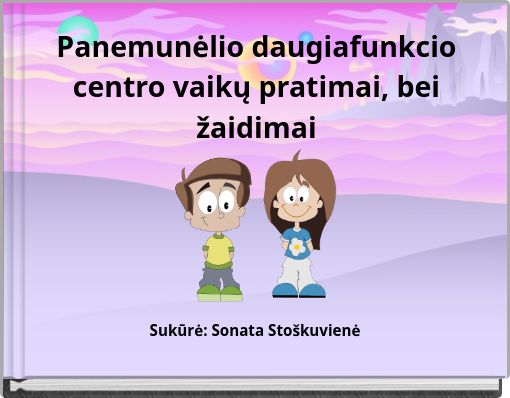 Panemunėlio daugiafunkcio centro vaikų pratimai, bei žaidimai

Sukūrė: Sonata Stoškuvienė